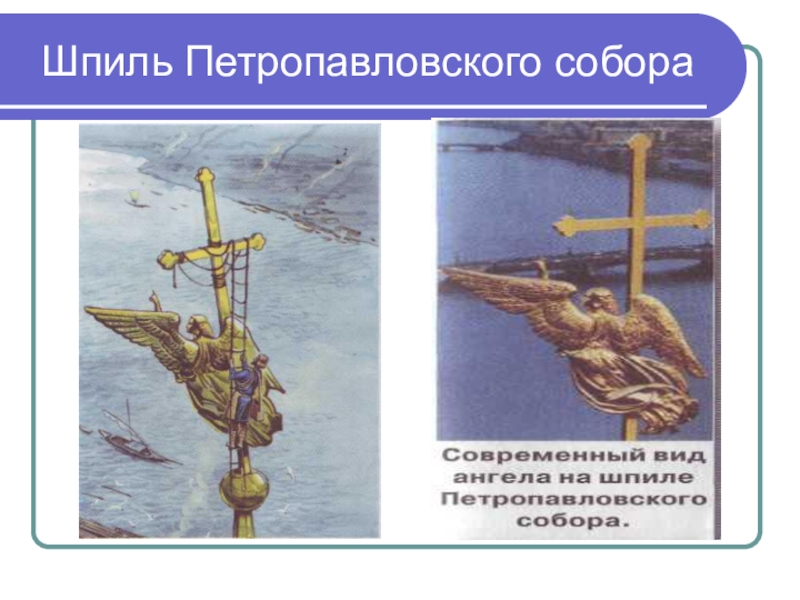 Шпиль Петропавловского собора

Современный вид ангела на шпиле Петропавловского собора.